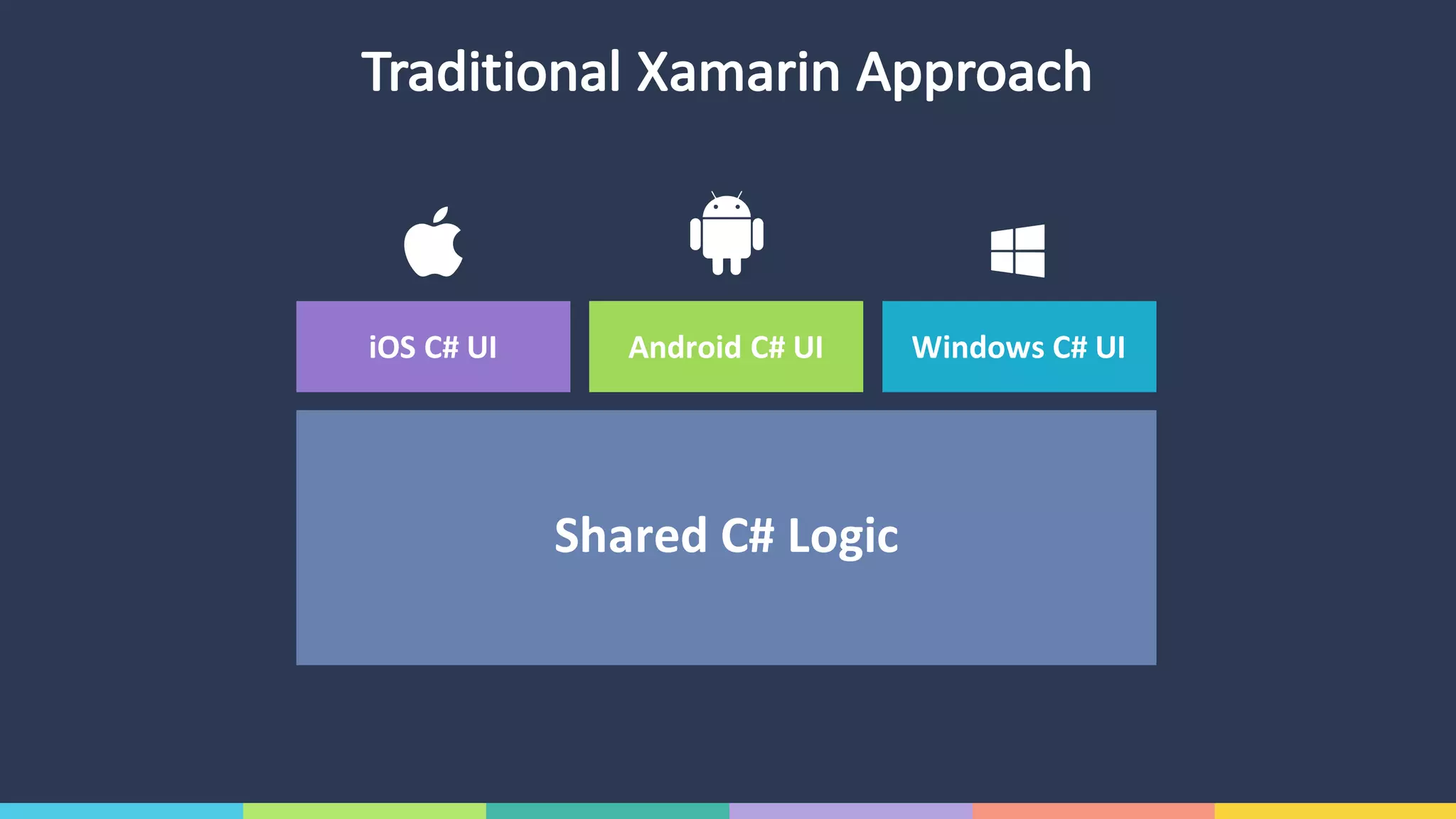 Traditional Xamarin Approach

iOS C# UI

Android C# UI

Windows C# UI

Shared C# Logic